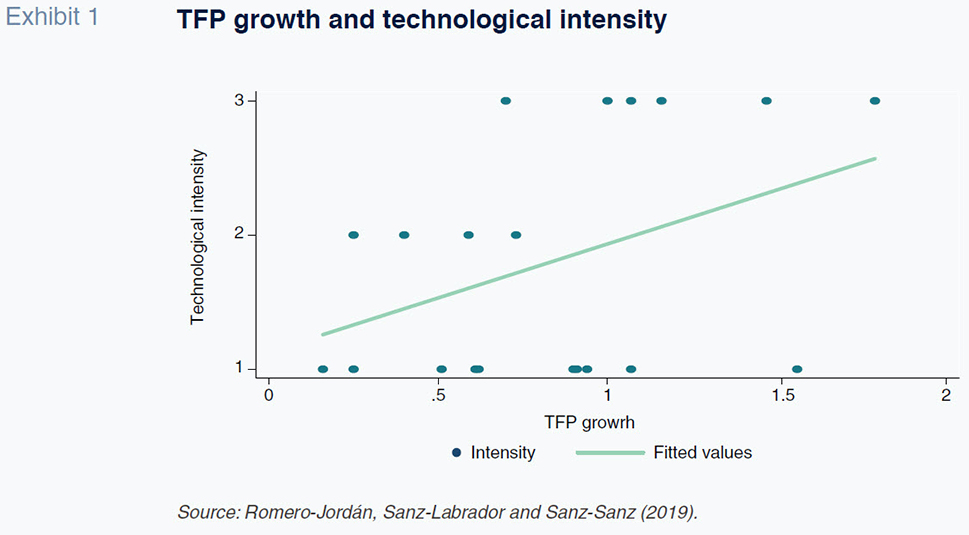 Exhibit 1

TFP growth and technological intensity

Technological intensity

3

2

1

0

.5

1

1.5

2

TFP growrh

Intensity

Fitted values

Source: Romero-Jordán, Sanz-Labrador and Sanz-Sanz (2019).